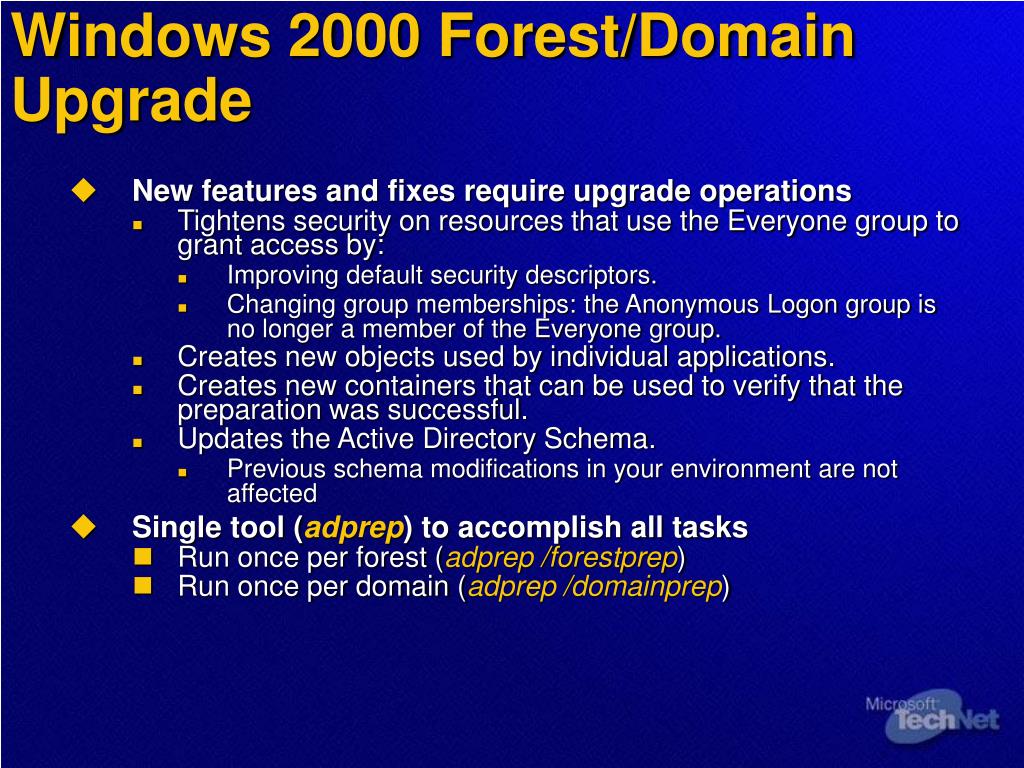 Windows 2000 Forest/Domain Upgrade

New features and fixes require upgrade operations

Tightens security on resources that use the Everyone group to grant access by:

Improving default security descriptors.

Changing group memberships: the Anonymous Logon group is no longer a member of the Everyone group.

Creates new objects used by individual applications.

Creates new containers that can be used to verify that the preparation was successful.

Updates the Active Directory Schema.

Previous schema modifications in your environment are not affected

Single tool (adprep) to accomplish all tasks

Run once per forest (adprep /forestprep)

Run once per domain (adprep /domainprep)

Microsoft TechNet